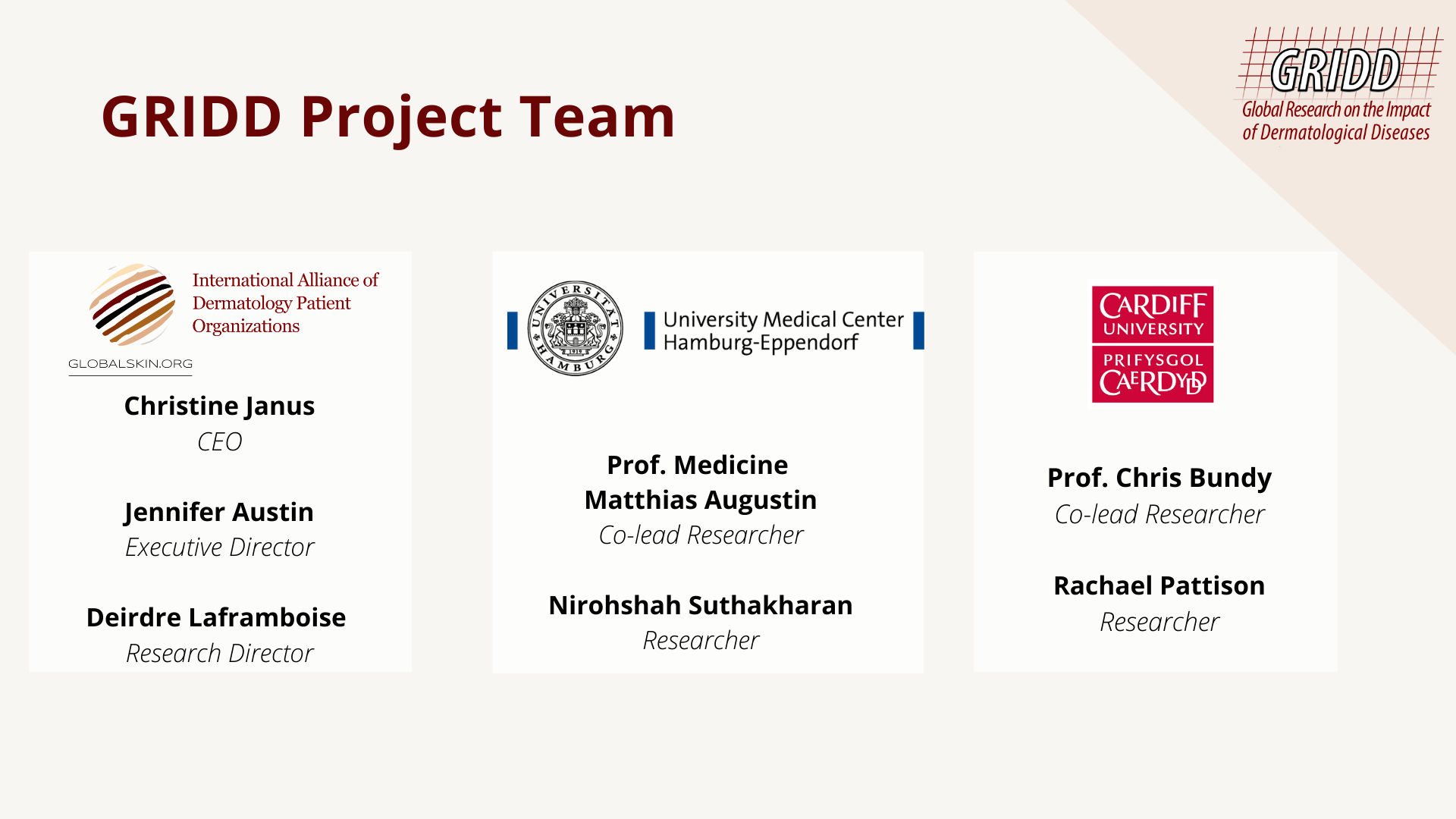 GRIDD Project Team

GRIDD
Global Research on the Impact of Dermatological Diseases

International Alliance of Dermatology Patient Organizations
GLOBALSKIN.ORG

Christine Janus
CEO

Jennifer Austin
Executive Director

Deirdre Laframboise
Research Director

UNIVERSITÄT HAMBURG 1919
University Medical Center Hamburg-Eppendorf

Prof. Medicine Matthias Augustin
Co-lead Researcher

Nirohshah Suthakharan
Researcher

CARDIFF UNIVERSITY
PRIFYSGOL CAERDYDD

Prof. Chris Bundy
Co-lead Researcher

Rachael Pattison
Researcher